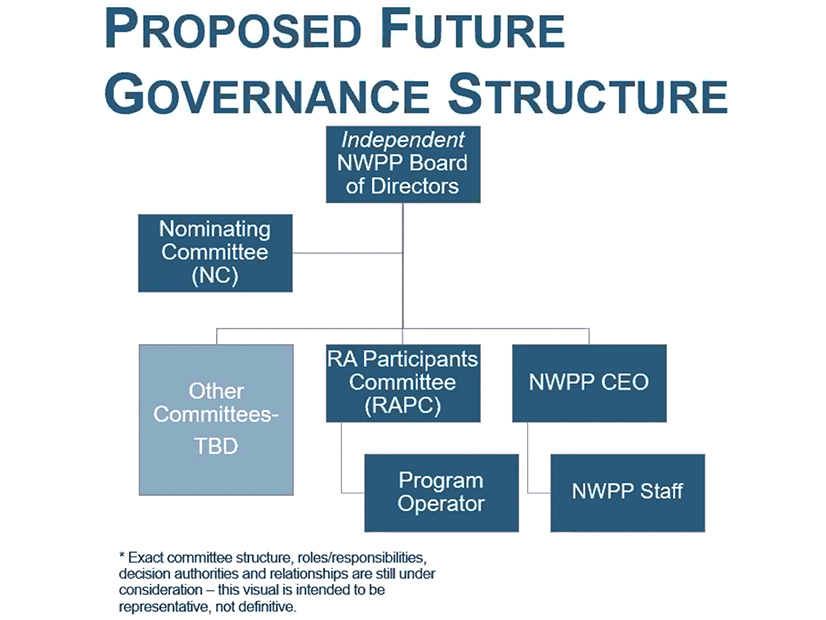 PROPOSED FUTURE GOVERNANCE STRUCTURE

Independent NWPP Board of Directors

Nominating Committee (NC)

Other Committees-TBD

RA Participants Committee (RAPC)

NWPP CEO

Program Operator

NWPP Staff

* Exact committee structure, roles/responsibilities, decision authorities and relationships are still under consideration – this visual is intended to be representative, not definitive.